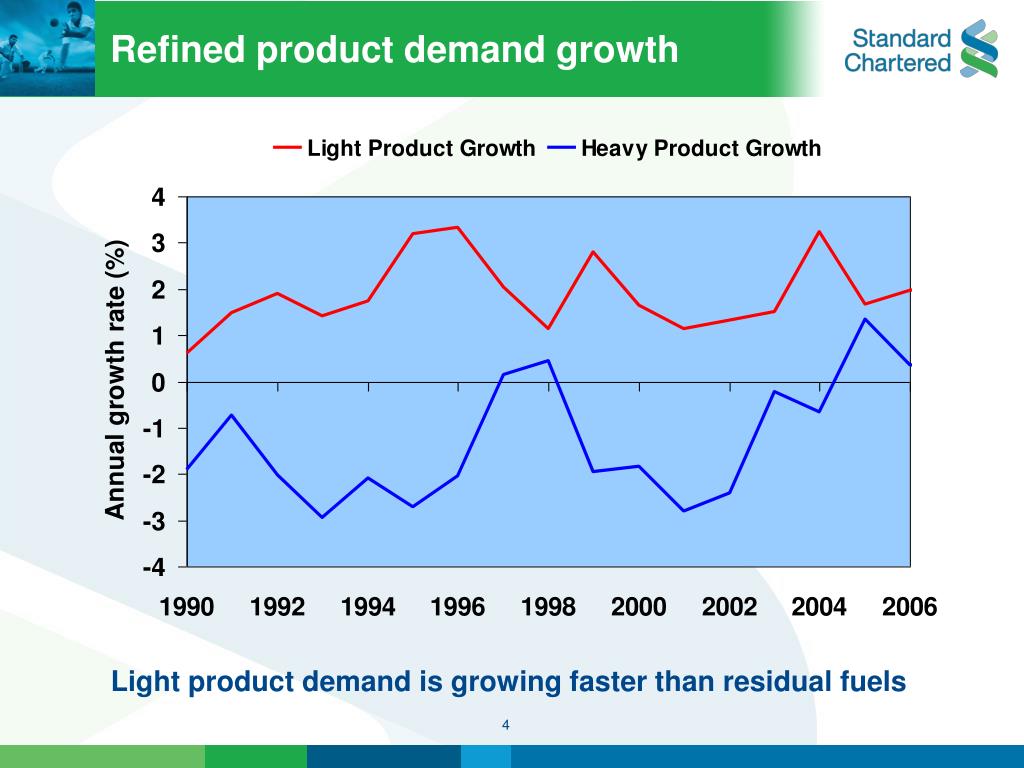 Refined product demand growth

Standard Chartered

Light Product Growth Heavy Product Growth

Annual growth rate (%)

4
3
2
1
0
-1
-2
-3
-4

1990 1992 1994 1996 1998 2000 2002 2004 2006

Light product demand is growing faster than residual fuels

4